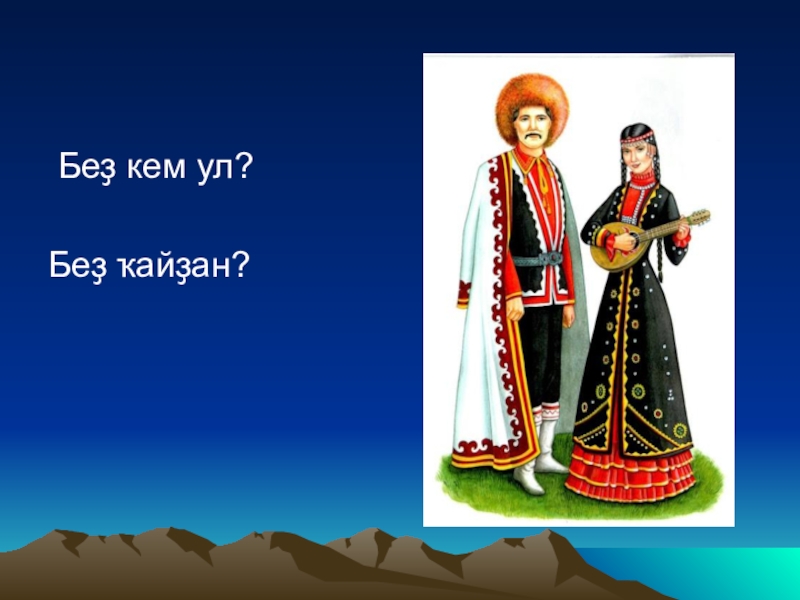 Беҙ кем ул?

Беҙ ҡайҙан?